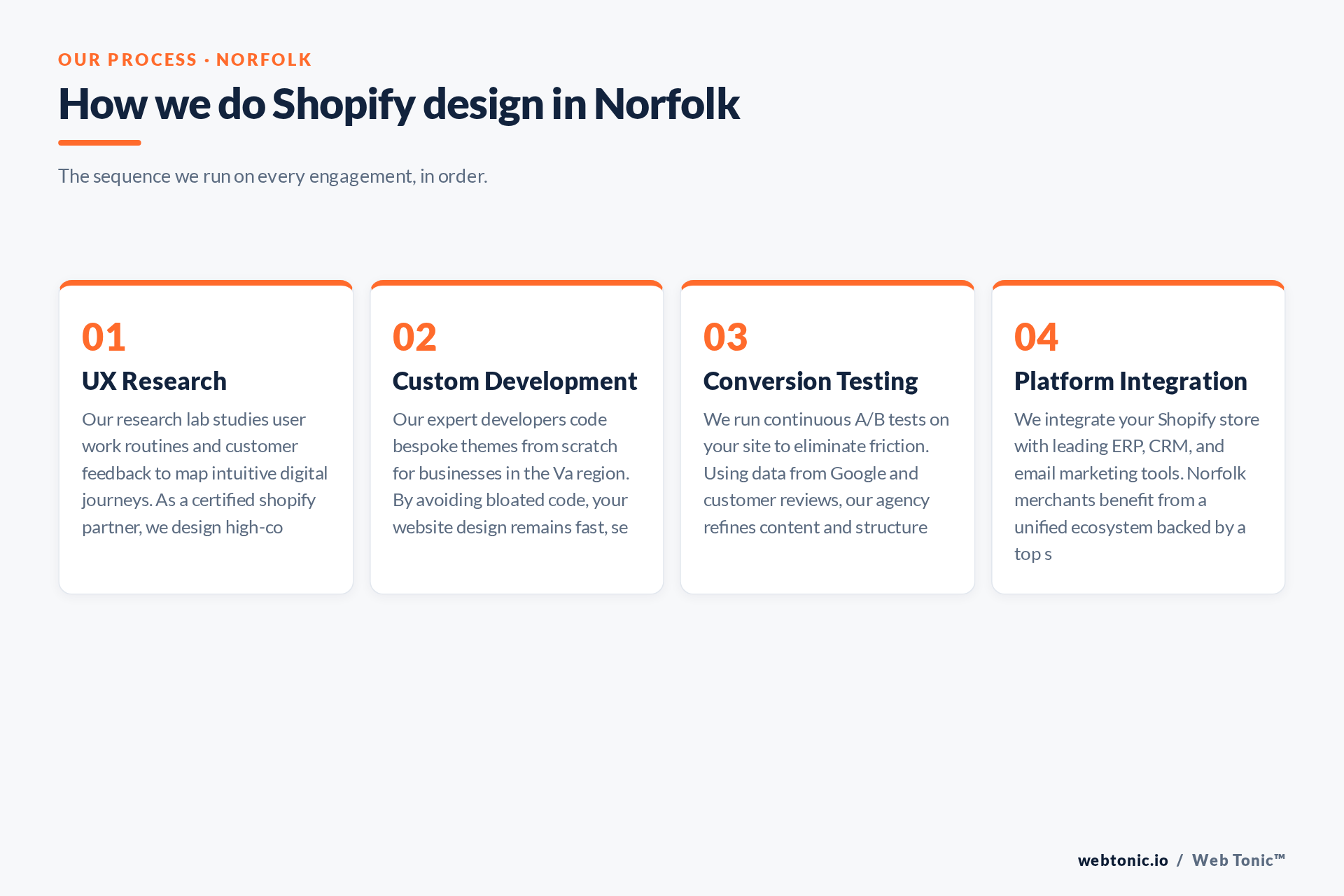 OUR PROCESS · NORFOLK

How we do Shopify design in Norfolk

The sequence we run on every engagement, in order.

01

UX Research

Our research lab studies user work routines and customer feedback to map intuitive digital journeys. As a certified shopify partner, we design high-co

02

Custom Development

Our expert developers code bespoke themes from scratch for businesses in the Va region. By avoiding bloated code, your website design remains fast, se

03

Conversion Testing

We run continuous A/B tests on your site to eliminate friction. Using data from Google and customer reviews, our agency refines content and structure

04

Platform Integration

We integrate your Shopify store with leading ERP, CRM, and email marketing tools. Norfolk merchants benefit from a unified ecosystem backed by a top s

webtonic.io / Web Tonic™